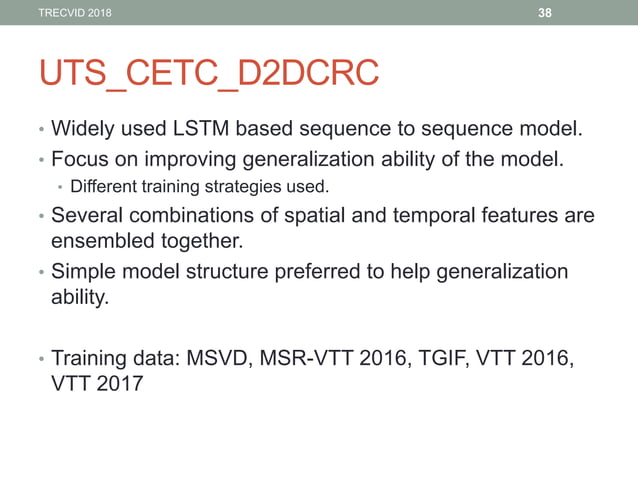 TRECVID 2018

38

UTS_CETC_D2DCRC

• Widely used LSTM based sequence to sequence model.
• Focus on improving generalization ability of the model.
  • Different training strategies used.
• Several combinations of spatial and temporal features are ensembled together.
• Simple model structure preferred to help generalization ability.

• Training data: MSVD, MSR-VTT 2016, TGIF, VTT 2016, VTT 2017